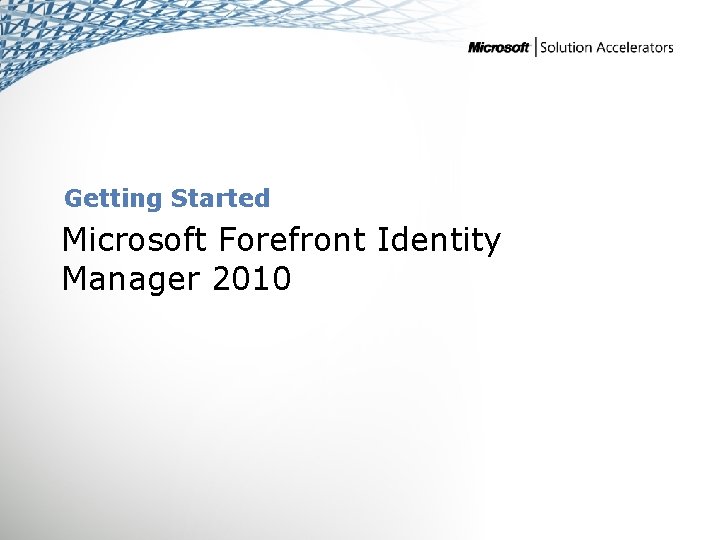 Microsoft | Solution Accelerators

Getting Started

Microsoft Forefront Identity Manager 2010